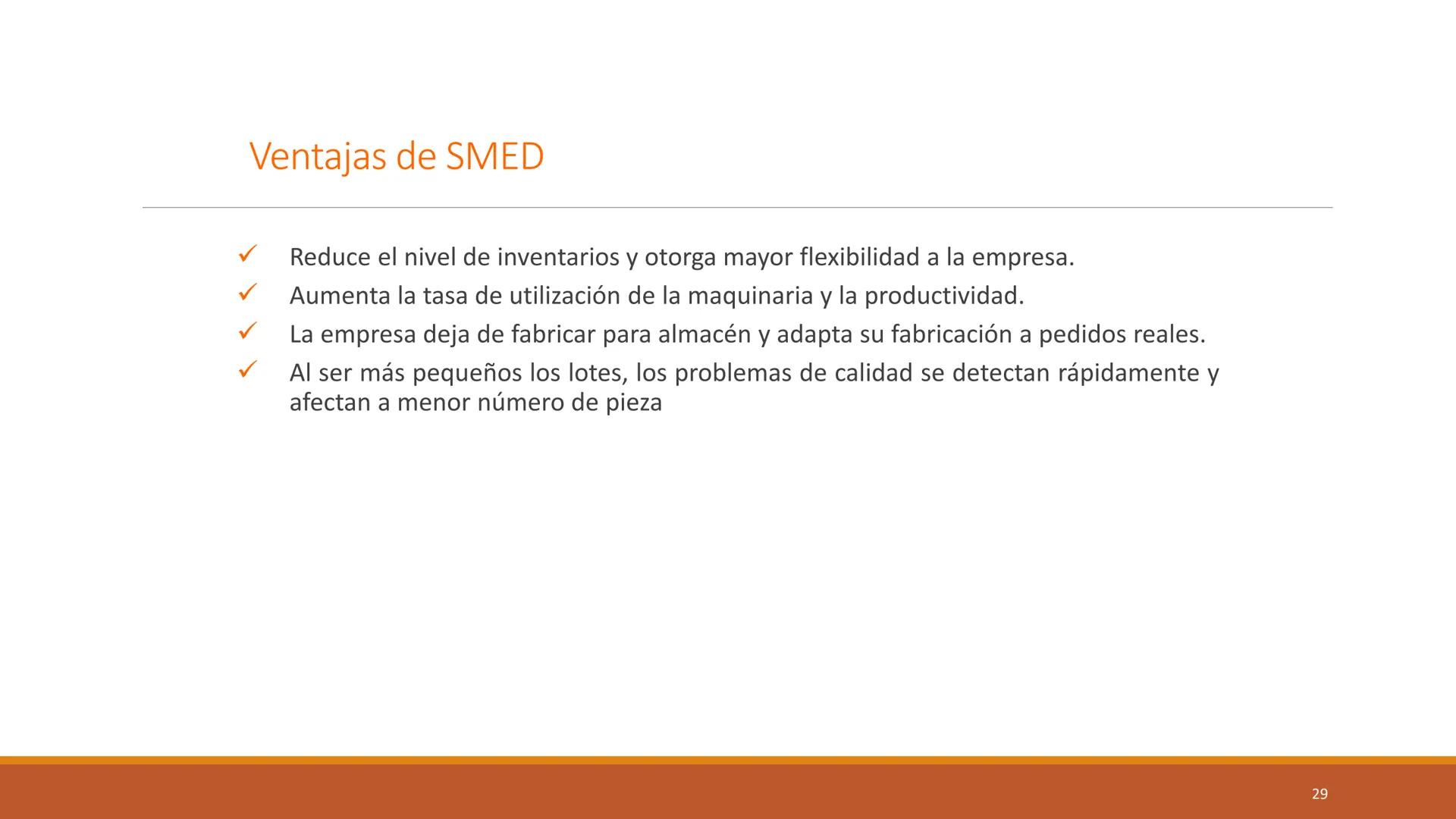 Ventajas de SMED

✓ Reduce el nivel de inventarios y otorga mayor flexibilidad a la empresa.
✓ Aumenta la tasa de utilización de la maquinaria y la productividad.
✓ La empresa deja de fabricar para almacén y adapta su fabricación a pedidos reales.
✓ Al ser más pequeños los lotes, los problemas de calidad se detectan rápidamente y afectan a menor número de pieza

29